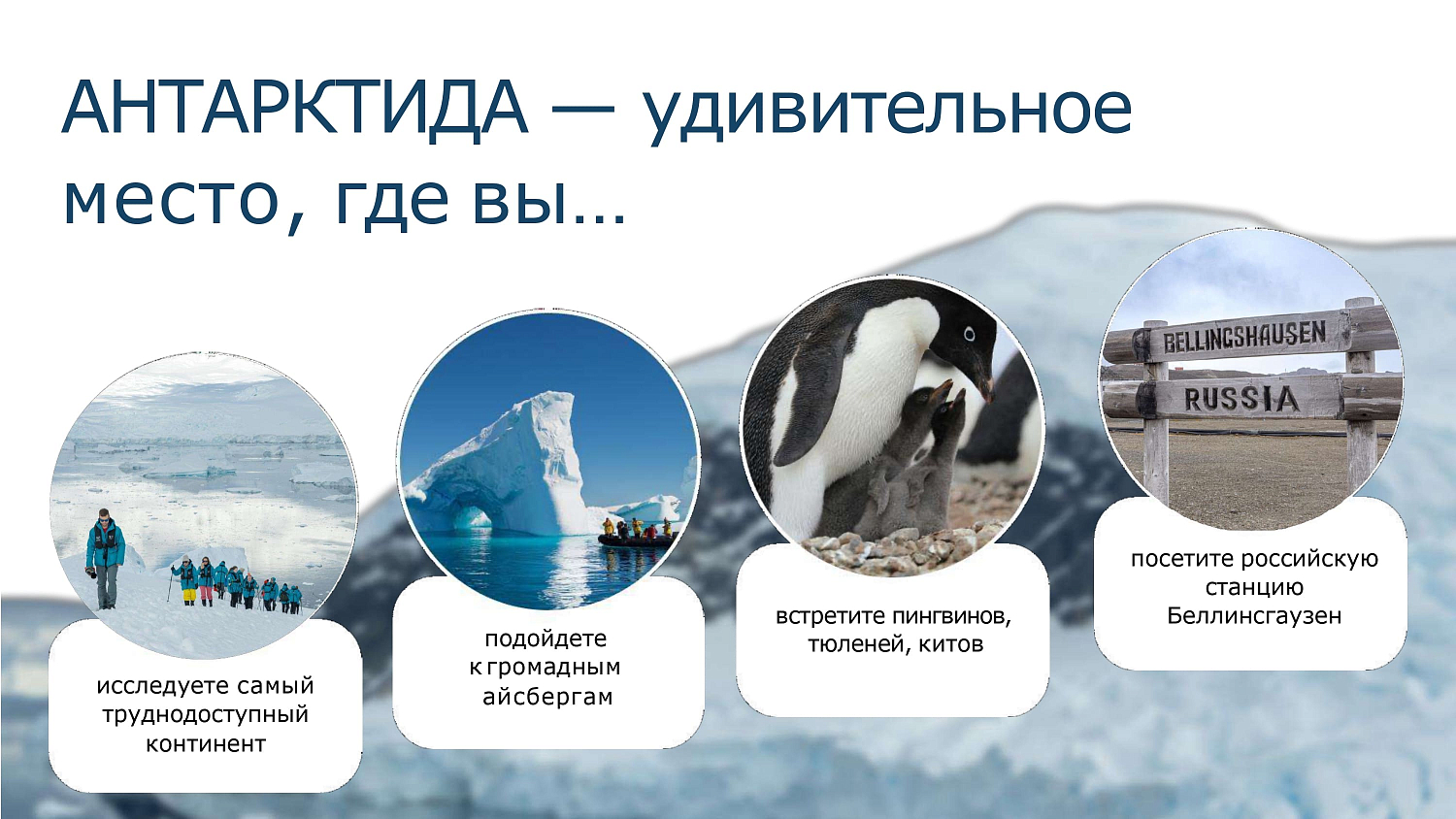 АНТАРКТИДА — удивительное место, где вы…

исследуете самый труднодоступный континент

подойдете к громадным айсбергам

встретите пингвинов, тюленей, китов

BELLINGSHAUSEN

RUSSIA

посетите российскую станцию Беллинсгаузен